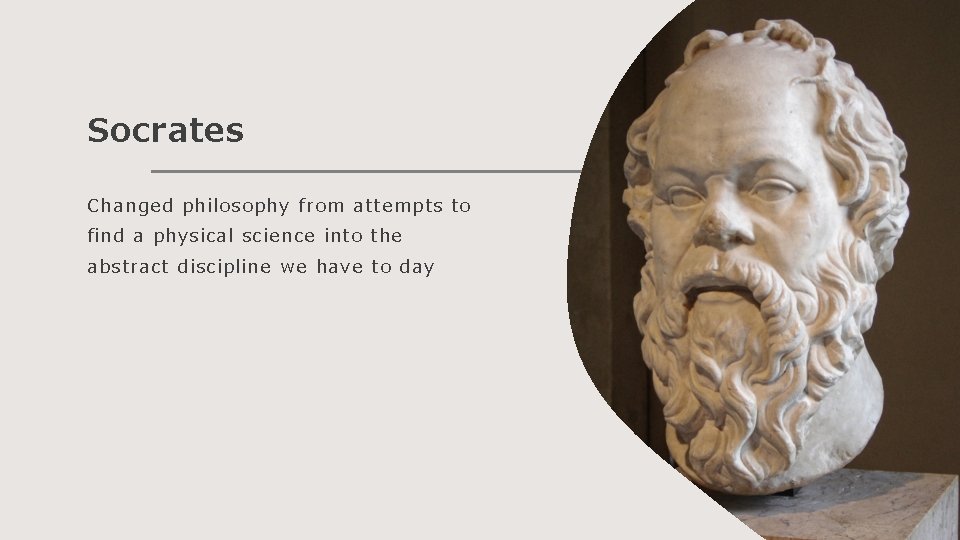 Socrates

Changed philosophy from attempts to find a physical science into the abstract discipline we have to day